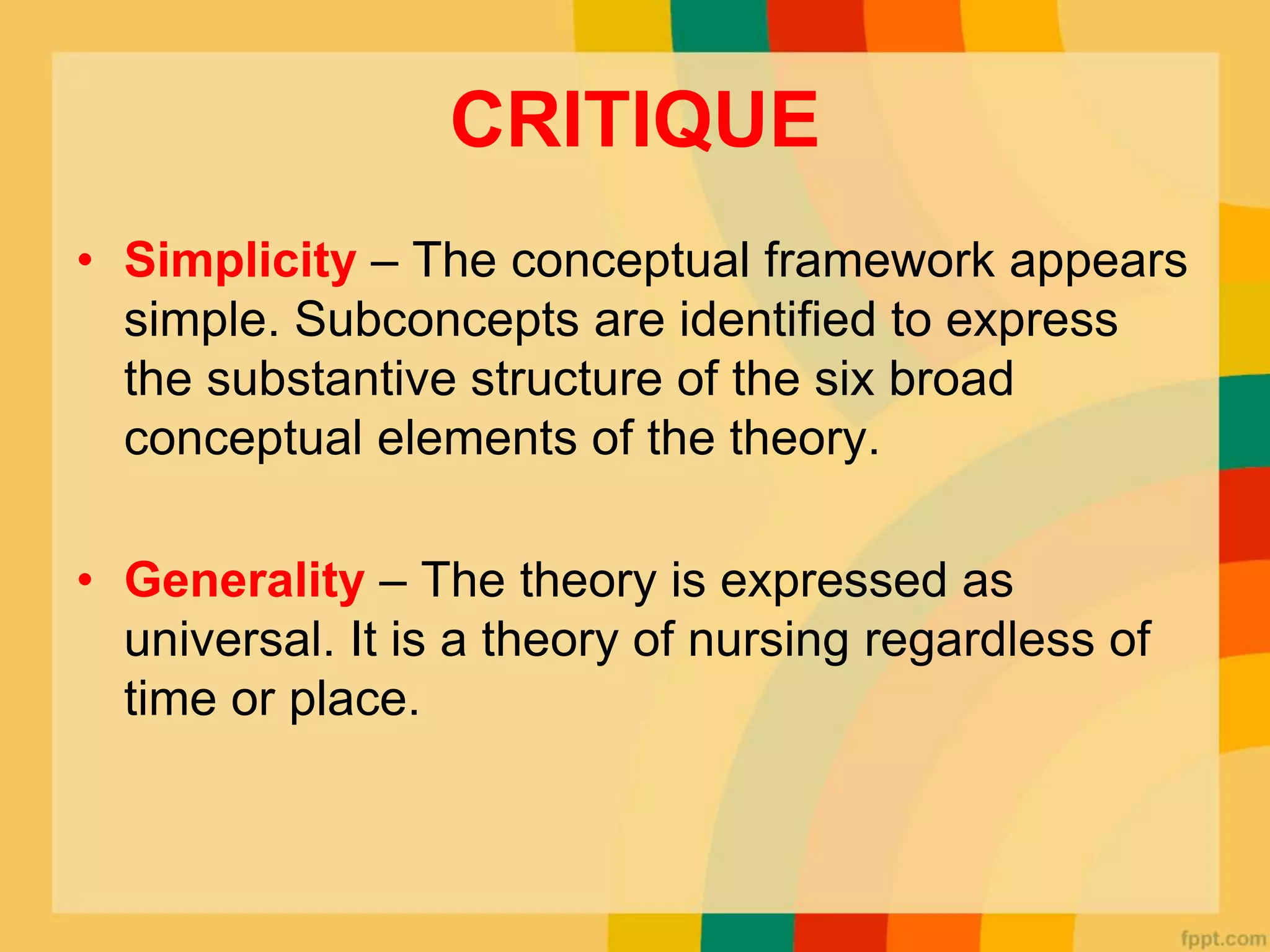 CRITIQUE

• Simplicity – The conceptual framework appears simple. Subconcepts are identified to express the substantive structure of the six broad conceptual elements of the theory.

• Generality – The theory is expressed as universal. It is a theory of nursing regardless of time or place.

fppt.com